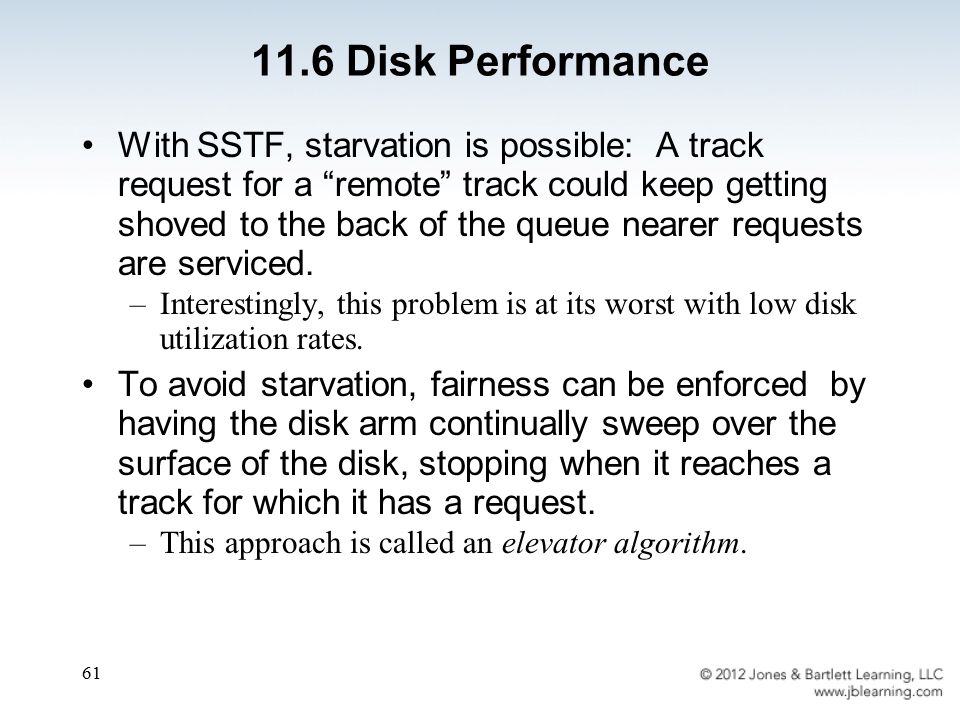 11.6 Disk Performance

• With SSTF, starvation is possible: A track request for a “remote” track could keep getting shoved to the back of the queue nearer requests are serviced.

– Interestingly, this problem is at its worst with low disk utilization rates.

• To avoid starvation, fairness can be enforced by having the disk arm continually sweep over the surface of the disk, stopping when it reaches a track for which it has a request.

– This approach is called an elevator algorithm.

61

© 2012 Jones & Bartlett Learning, LLC
www.jblearning.com